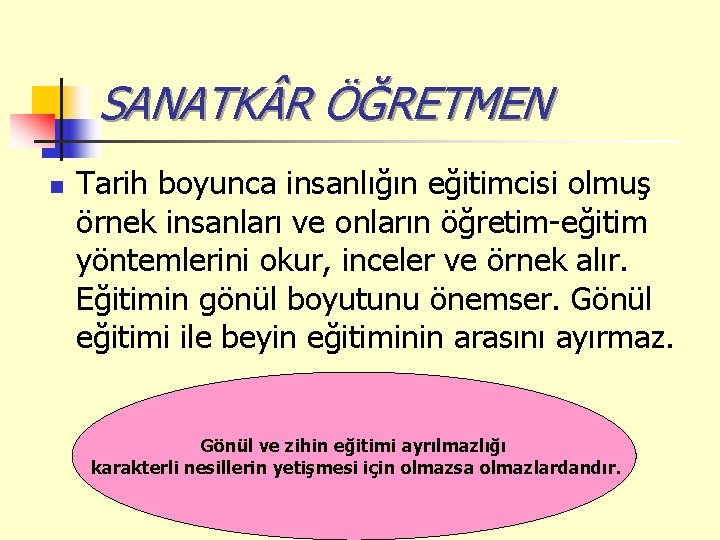 SANATKÂR ÖĞRETMEN

Tarih boyunca insanlığın eğitimcisi olmuş örnek insanları ve onların öğretim-eğitim yöntemlerini okur, inceler ve örnek alır. Eğitimin gönül boyutunu önemser. Gönül eğitimi ile beyin eğitiminin arasını ayırmaz.

Gönül ve zihin eğitimi ayrılmazlığı karakterli nesillerin yetişmesi için olmazsa olmazlardandır.